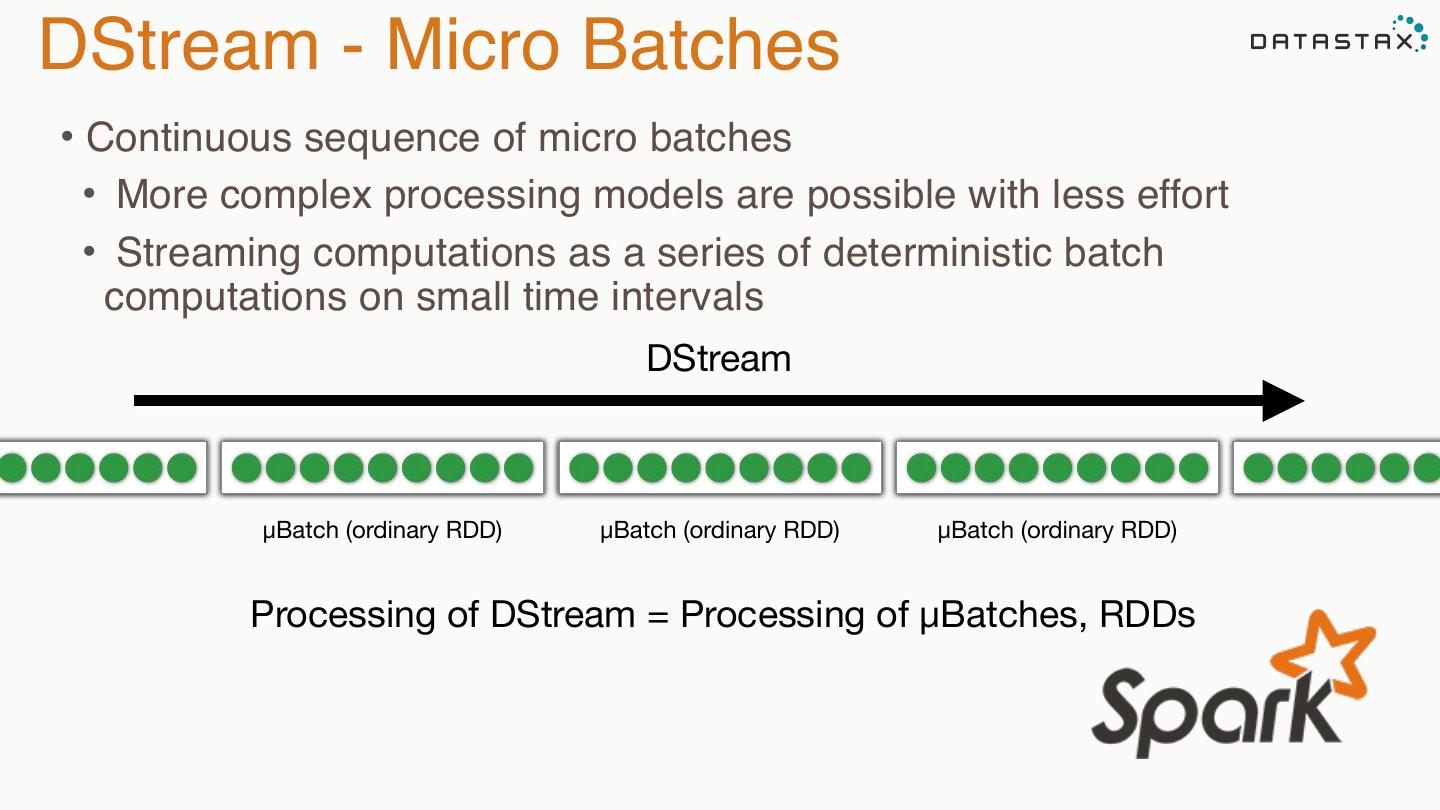 DStream - Micro Batches

DATASTAX

• Continuous sequence of micro batches
• More complex processing models are possible with less effort
• Streaming computations as a series of deterministic batch computations on small time intervals

DStream

μBatch (ordinary RDD)
μBatch (ordinary RDD)
μBatch (ordinary RDD)

Processing of DStream = Processing of μBatches, RDDs

Spark